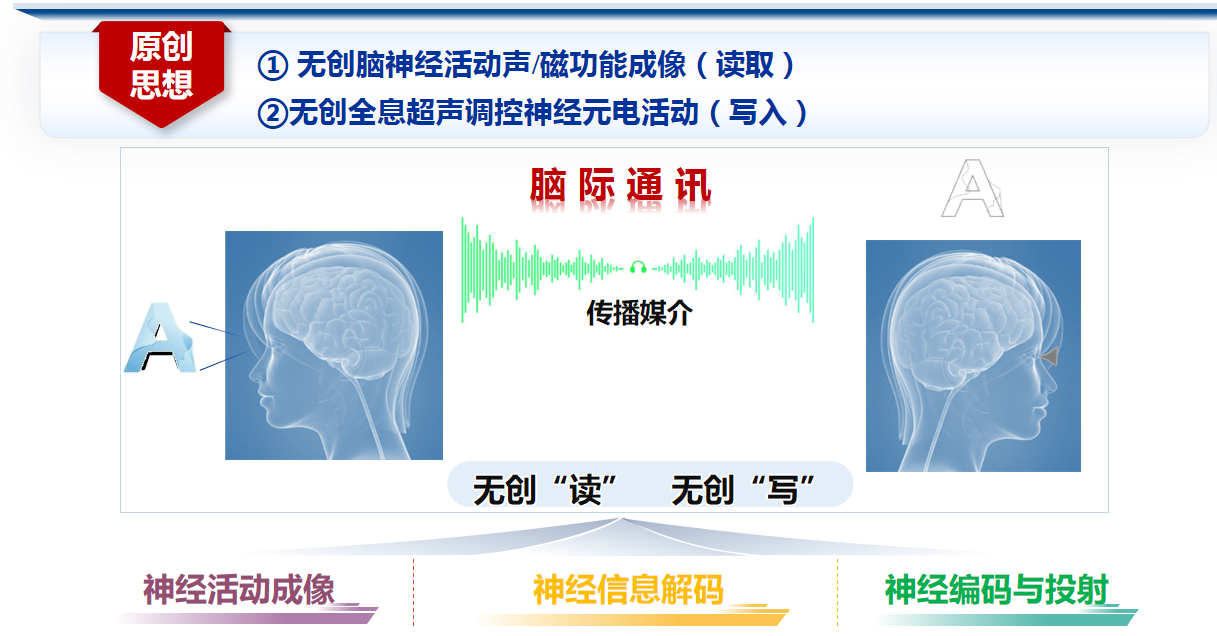 原创思想

① 无创脑神经活动声/磁功能成像（读取）

②无创全息超声调控神经元电活动（写入）

脑际通讯

A

传播媒介

A

无创“读”　无创“写”

神经活动成像

神经信息解码

神经编码与投射